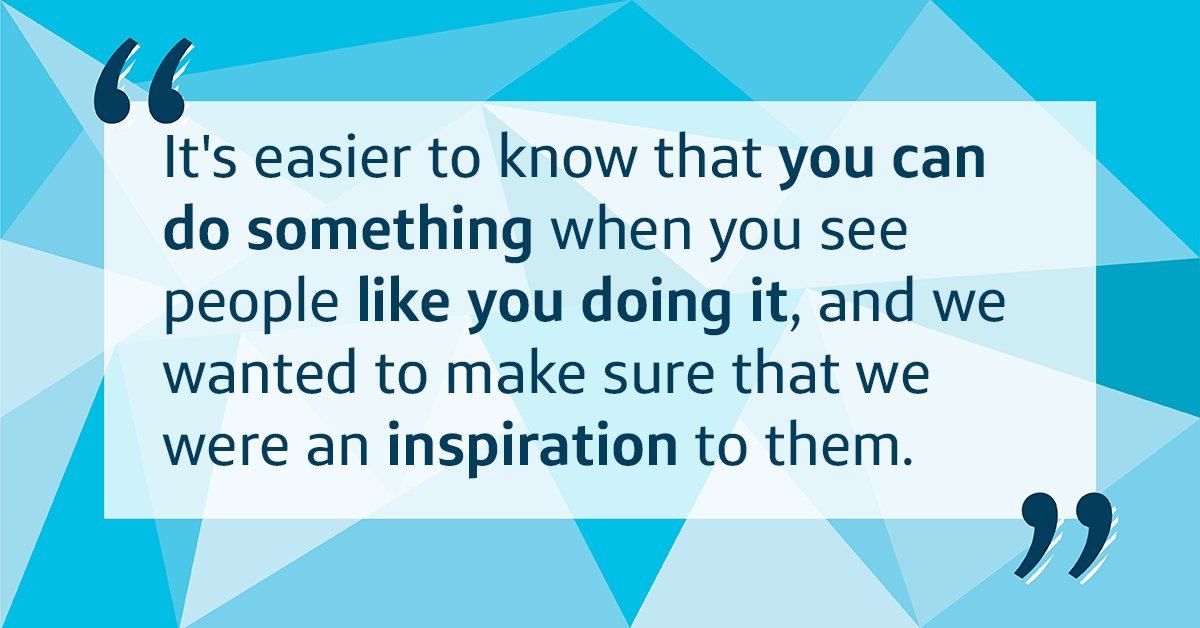 “ It's easier to know that you can do something when you see people like you doing it, and we wanted to make sure that we were an inspiration to them. ”